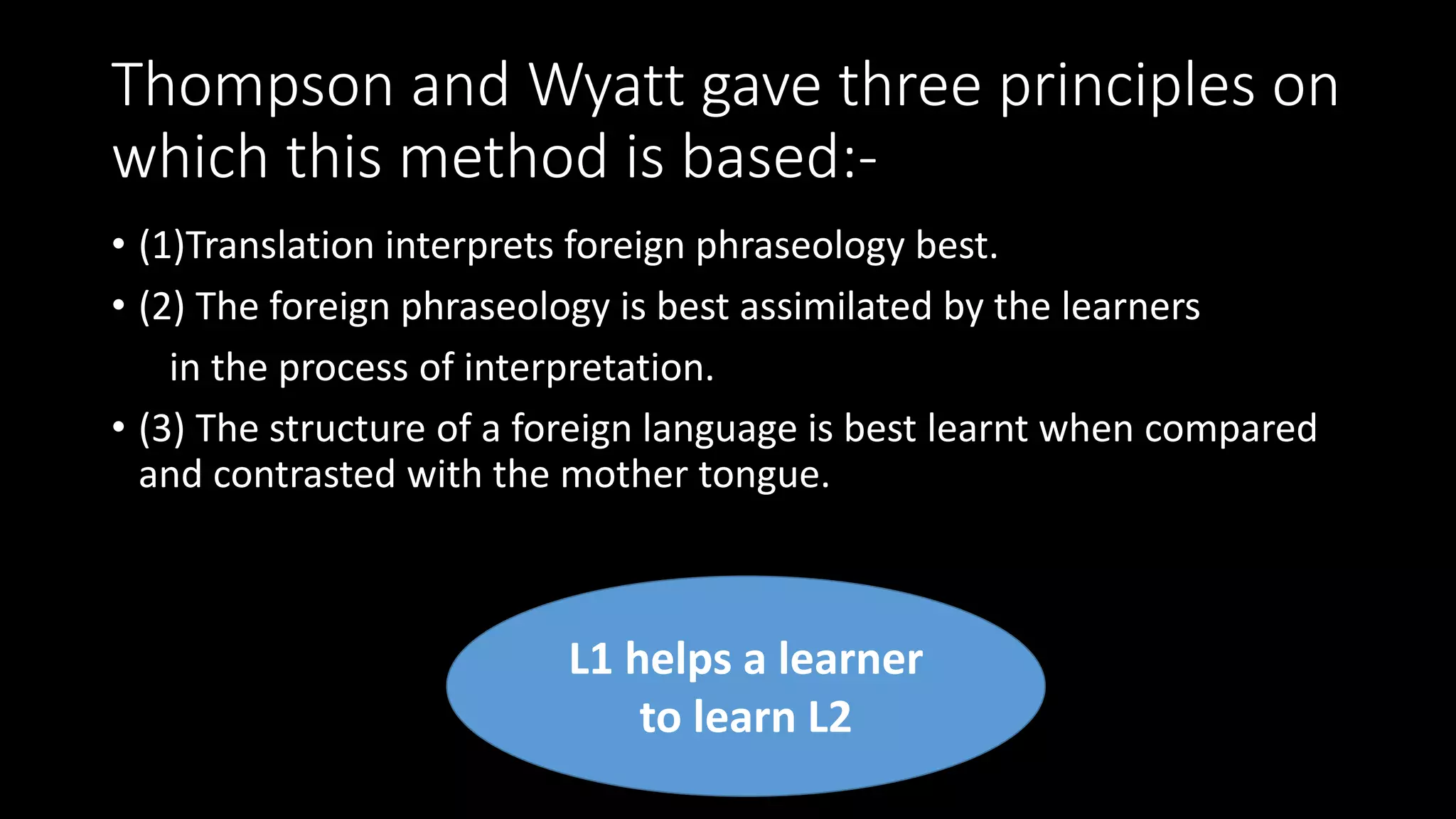 Thompson and Wyatt gave three principles on which this method is based:-

• (1)Translation interprets foreign phraseology best.

• (2) The foreign phraseology is best assimilated by the learners in the process of interpretation.

• (3) The structure of a foreign language is best learnt when compared and contrasted with the mother tongue.

L1 helps a learner to learn L2